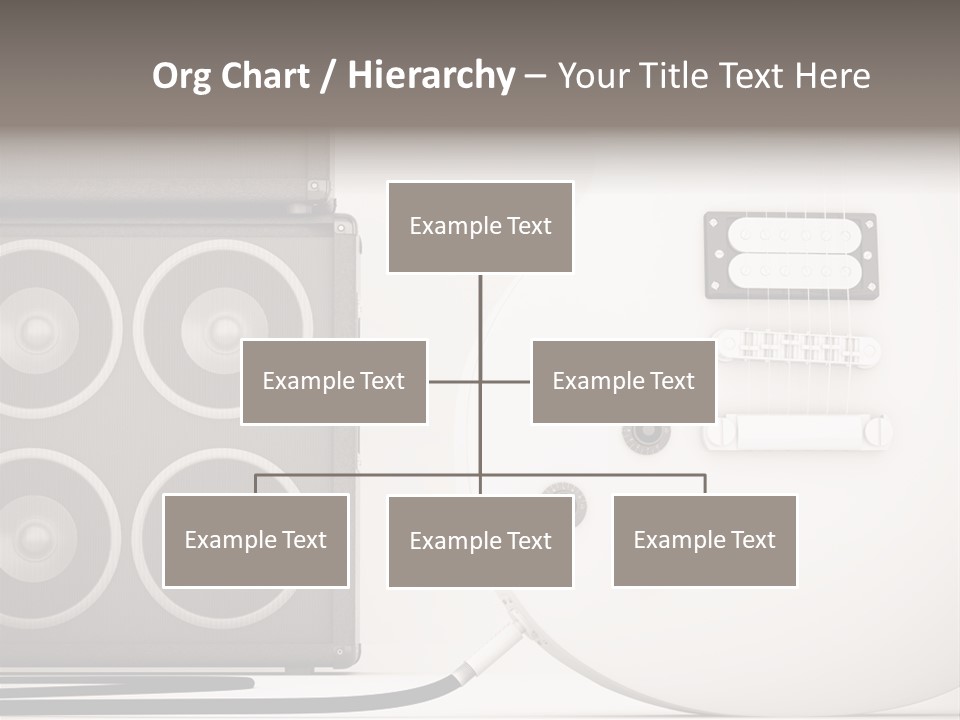 Org Chart / Hierarchy – Your Title Text Here

Example Text

Example Text

Example Text

Example Text

Example Text

Example Text